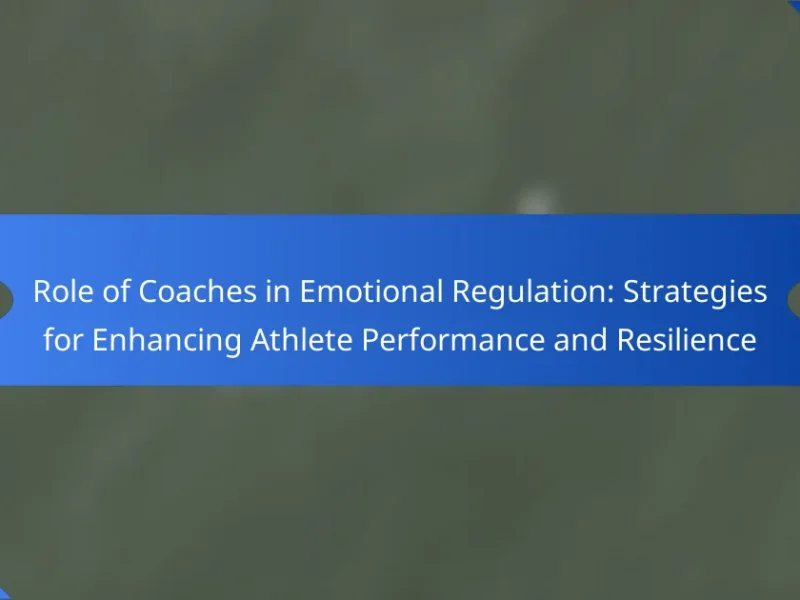 Role of Coaches in Emotional Regulation: Strategies for Enhancing Athlete Performance and Resilience